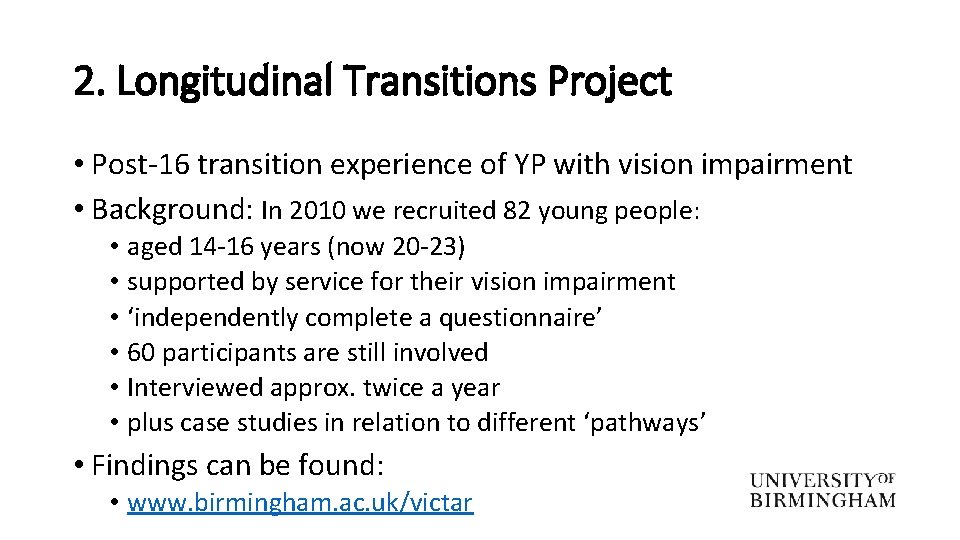 2. Longitudinal Transitions Project

• Post-16 transition experience of YP with vision impairment
• Background: In 2010 we recruited 82 young people:
  • aged 14-16 years (now 20-23)
  • supported by service for their vision impairment
  • ‘independently complete a questionnaire’
  • 60 participants are still involved
  • Interviewed approx. twice a year
  • plus case studies in relation to different ‘pathways’
• Findings can be found:
  • www.birmingham.ac.uk/victar

UNIVERSITY OF BIRMINGHAM